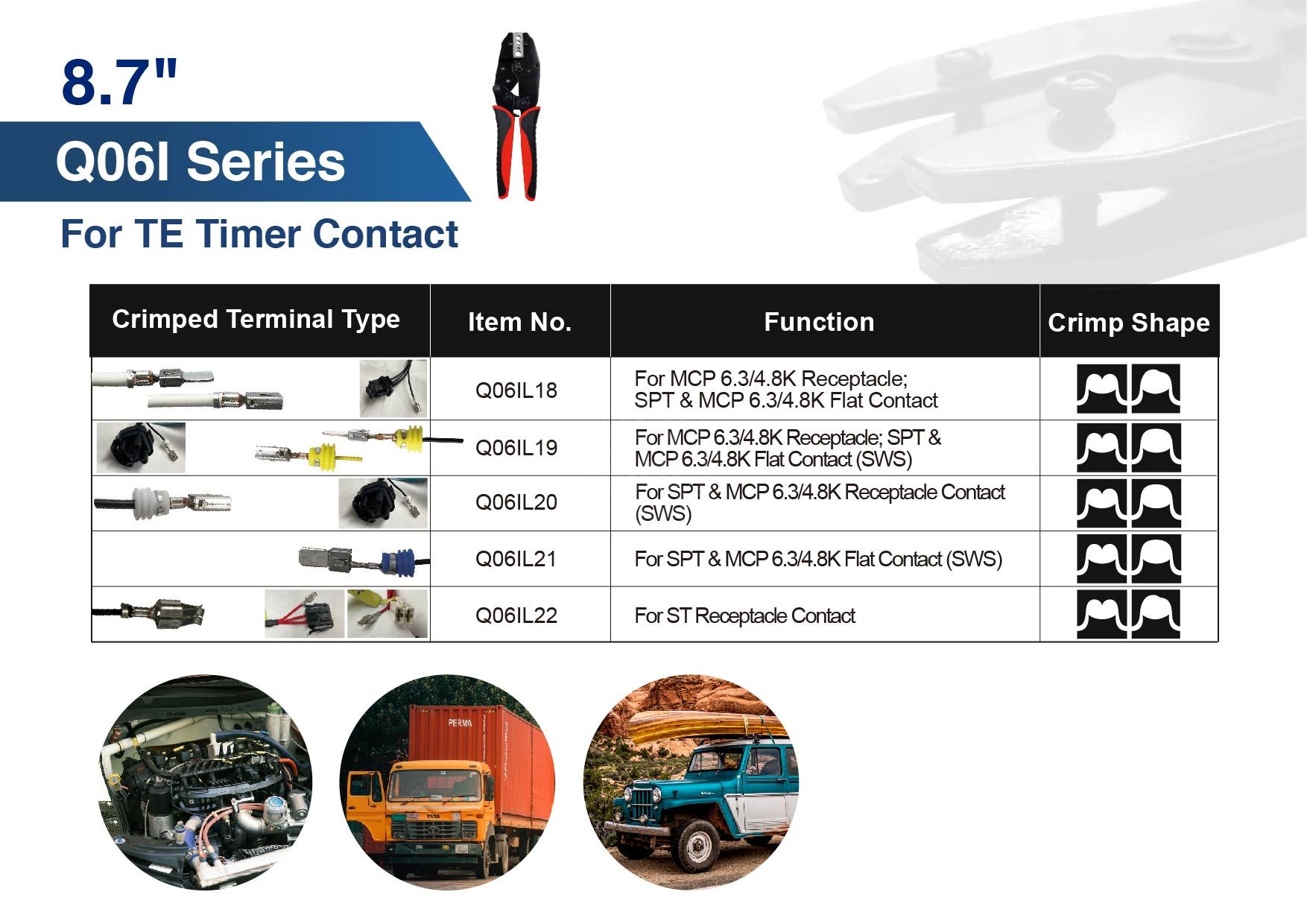 8.7"

Q06I Series

For TE Timer Contact

| Crimped Terminal Type | Item No. | Function | Crimp Shape |
|---|---|---|---|
| | Q06IL18 | For MCP 6.3/4.8K Receptacle; SPT & MCP 6.3/4.8K Flat Contact | |
| | Q06IL19 | For MCP 6.3/4.8K Receptacle; SPT & MCP 6.3/4.8K Flat Contact (SWS) | |
| | Q06IL20 | For SPT & MCP 6.3/4.8K Receptacle Contact (SWS) | |
| | Q06IL21 | For SPT & MCP 6.3/4.8K Flat Contact (SWS) | |
| | Q06IL22 | For ST Receptacle Contact | |

PERMA

TATA